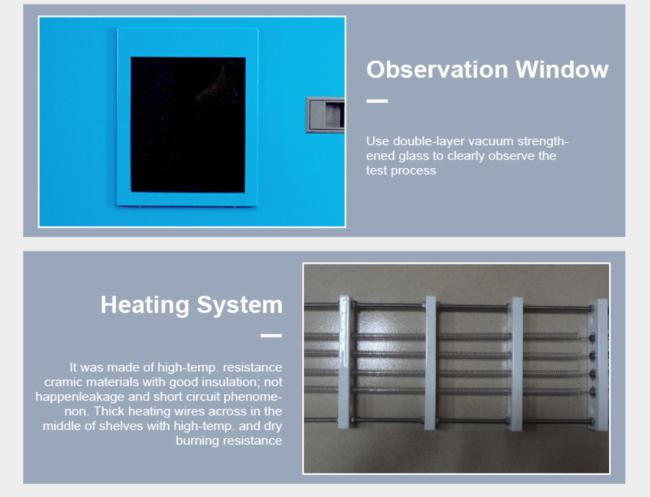 Observation Window

Use double-layer vacuum strengthened glass to clearly observe the test process

Heating System

It was made of high-temp. resistance cramic materials with good insulation; not happenleakage and short circuit phenomenon. Thick heating wires across in the middle of shelves with high-temp. and dry burning resistance